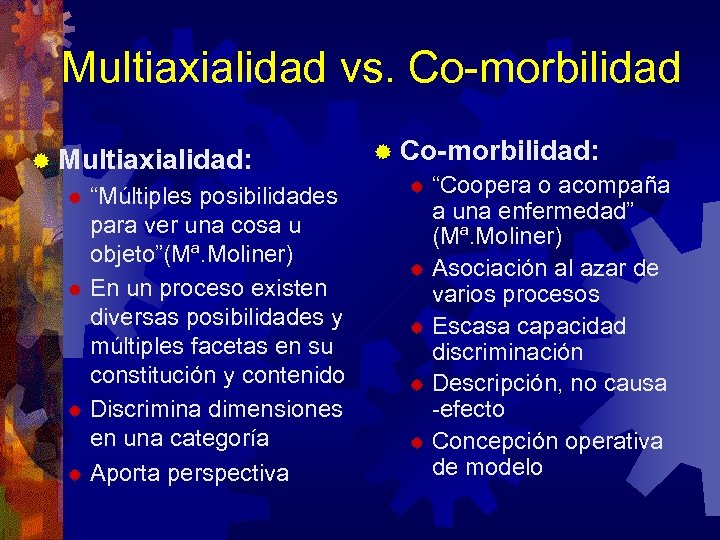 Multiaxialidad vs. Co-morbilidad

Multiaxialidad:

“Múltiples posibilidades para ver una cosa u objeto”(Mª.Moliner)

En un proceso existen diversas posibilidades y múltiples facetas en su constitución y contenido

Discrimina dimensiones en una categoría

Aporta perspectiva

Co-morbilidad:

“Coopera o acompaña a una enfermedad” (Mª.Moliner)

Asociación al azar de varios procesos

Escasa capacidad discriminación

Descripción, no causa -efecto

Concepción operativa de modelo